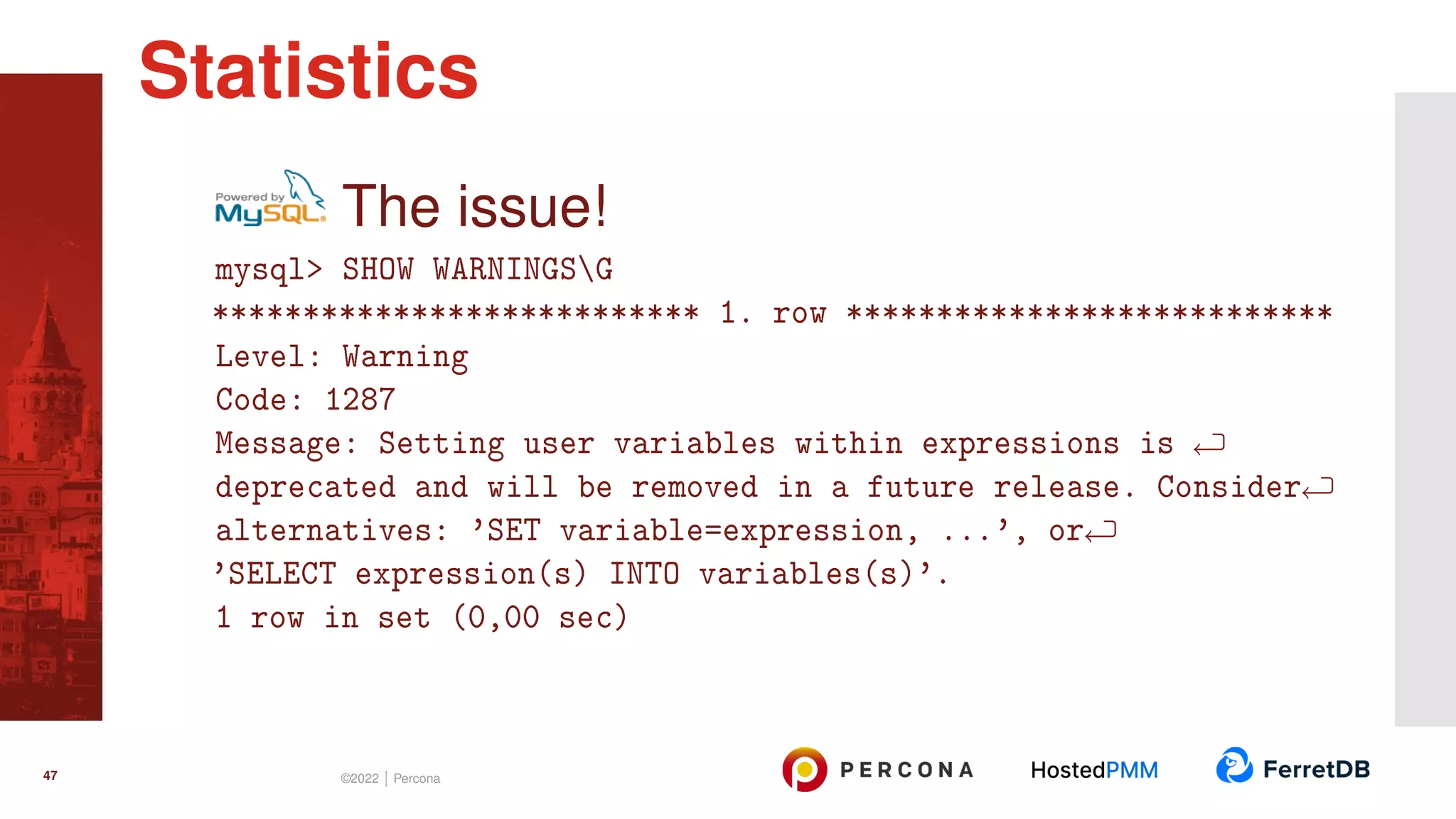 Statistics

Powered by MySQL The issue!

mysql> SHOW WARNINGS\G
*************************** 1. row ***************************
Level: Warning
Code: 1287
Message: Setting user variables within expressions is ↵
deprecated and will be removed in a future release. Consider↵
alternatives: 'SET variable=expression, ...', or↵
'SELECT expression(s) INTO variables(s)'.
1 row in set (0,00 sec)

47

©2022 | Percona

PERCONA HostedPMM FerretDB